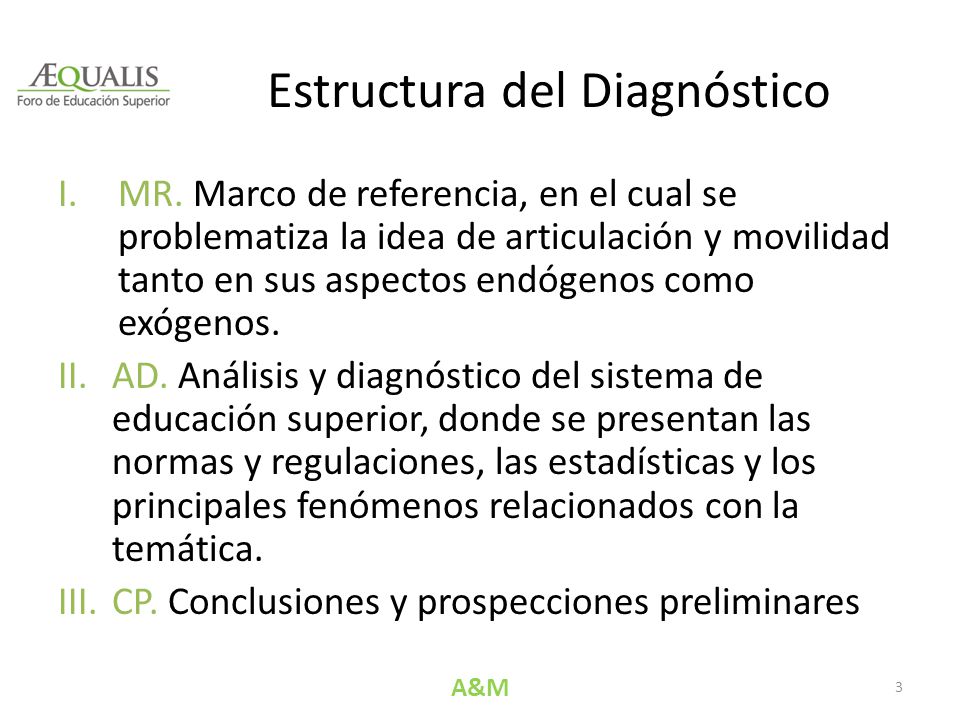 ÆQUALIS
Foro de Educación Superior

Estructura del Diagnóstico

I. MR. Marco de referencia, en el cual se problematiza la idea de articulación y movilidad tanto en sus aspectos endógenos como exógenos.

II. AD. Análisis y diagnóstico del sistema de educación superior, donde se presentan las normas y regulaciones, las estadísticas y los principales fenómenos relacionados con la temática.

III. CP. Conclusiones y prospecciones preliminares

A&M

3